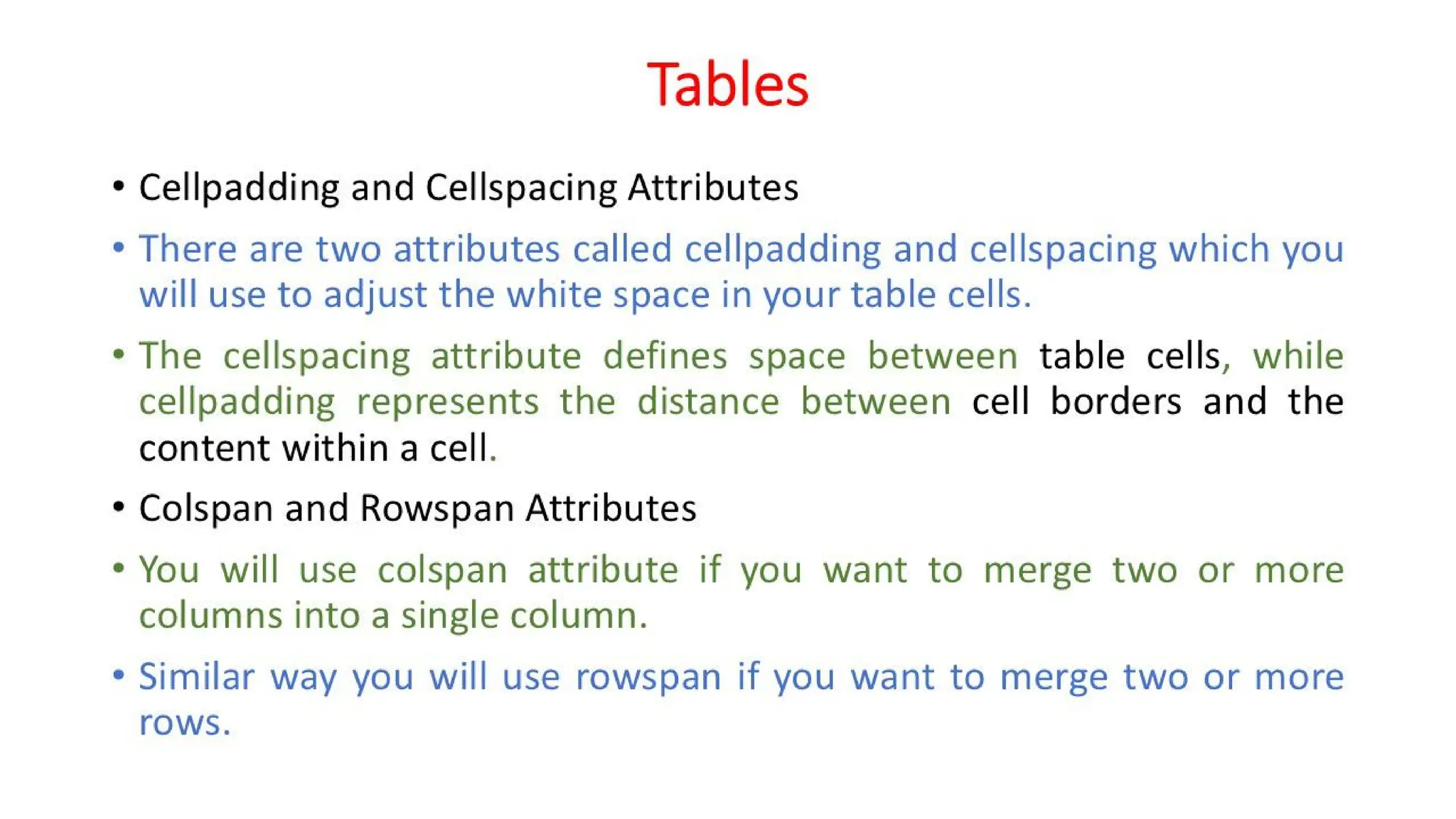 Tables

• Cellpadding and Cellspacing Attributes

• There are two attributes called cellpadding and cellspacing which you will use to adjust the white space in your table cells.

• The cellspacing attribute defines space between table cells, while cellpadding represents the distance between cell borders and the content within a cell.

• Colspan and Rowspan Attributes

• You will use colspan attribute if you want to merge two or more columns into a single column.

• Similar way you will use rowspan if you want to merge two or more rows.